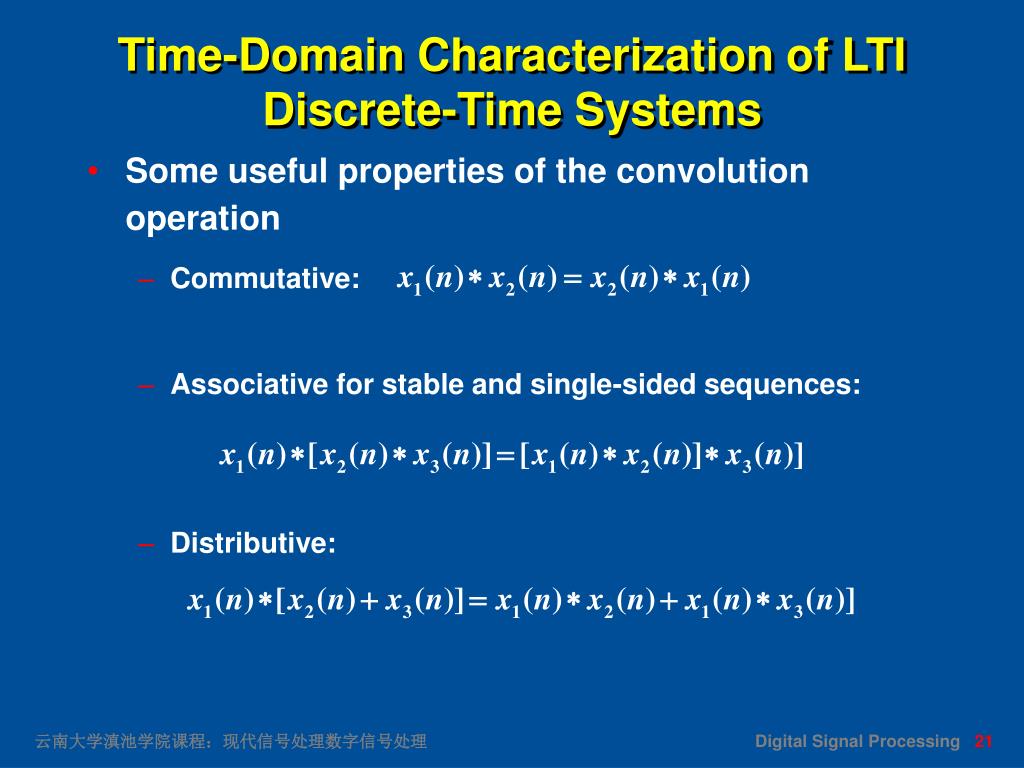 Time-Domain Characterization of LTI Discrete-Time Systems

• Some useful properties of the convolution operation

– Commutative: $x_1(n) * x_2(n) = x_2(n) * x_1(n)$

– Associative for stable and single-sided sequences:

$x_1(n) * [x_2(n) * x_3(n)] = [x_1(n) * x_2(n)] * x_3(n)]$

– Distributive:

$x_1(n) * [x_2(n) + x_3(n)] = x_1(n) * x_2(n) + x_1(n) * x_3(n)]$

云南大学滇池学院课程：现代信号处理数字信号处理

Digital Signal Processing 21